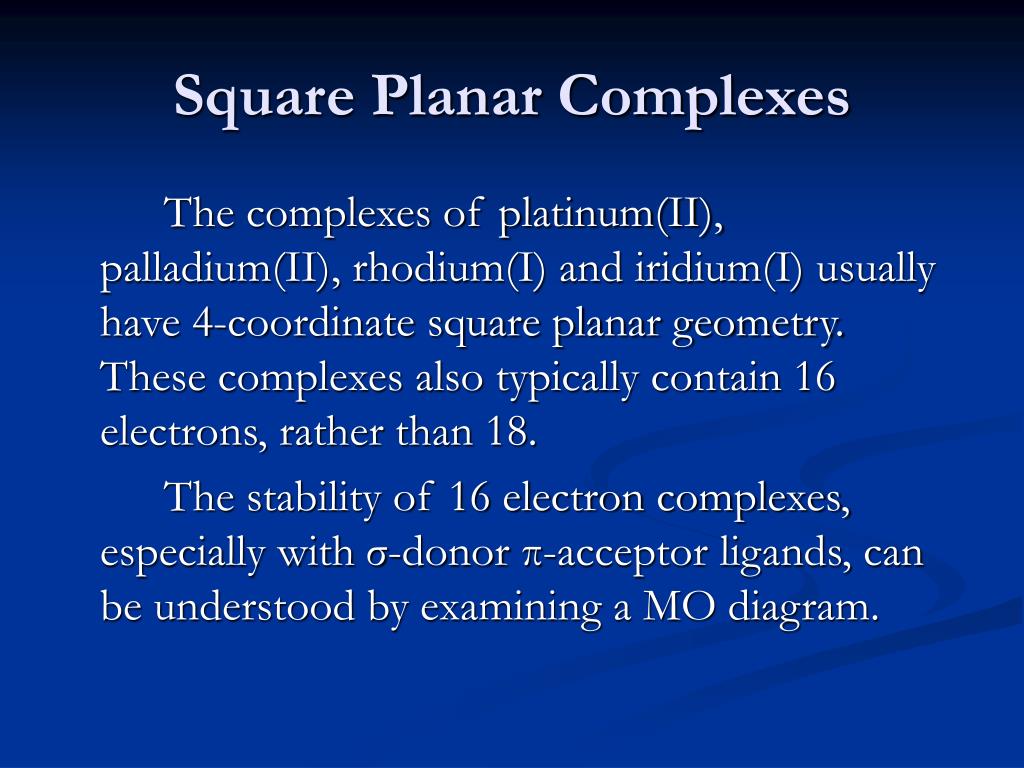 Square Planar Complexes

The complexes of platinum(II), palladium(II), rhodium(I) and iridium(I) usually have 4-coordinate square planar geometry. These complexes also typically contain 16 electrons, rather than 18.

The stability of 16 electron complexes, especially with σ-donor π-acceptor ligands, can be understood by examining a MO diagram.